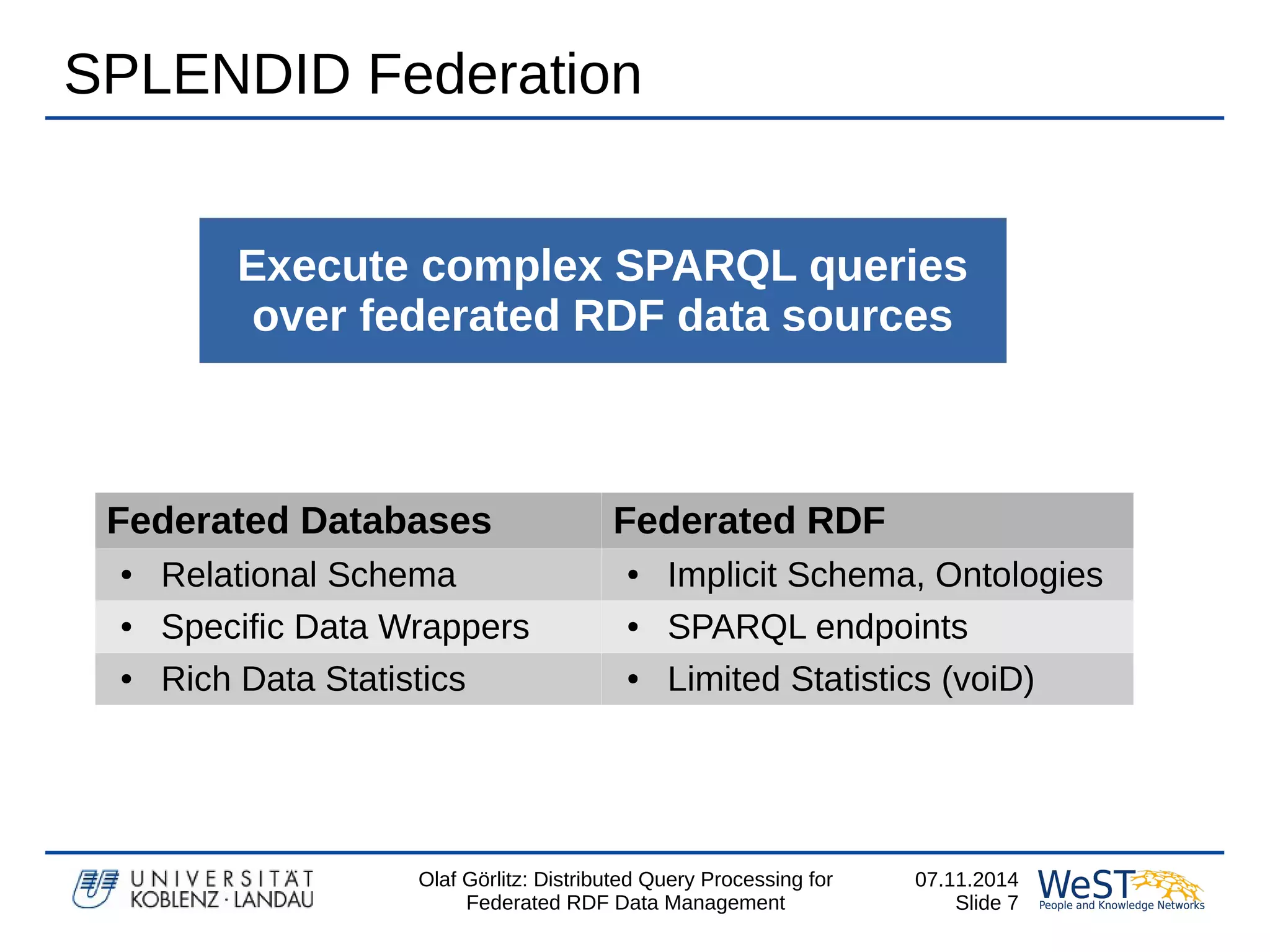 SPLENDID Federation

Execute complex SPARQL queries over federated RDF data sources

| Federated Databases | Federated RDF |
|---|---|
| • Relational Schema | • Implicit Schema, Ontologies |
| • Specific Data Wrappers | • SPARQL endpoints |
| • Rich Data Statistics | • Limited Statistics (voiD) |

UNIVERSITÄT KOBLENZ · LANDAU

Olaf Görlitz: Distributed Query Processing for Federated RDF Data Management

07.11.2014
Slide 7

WeST People and Knowledge Networks